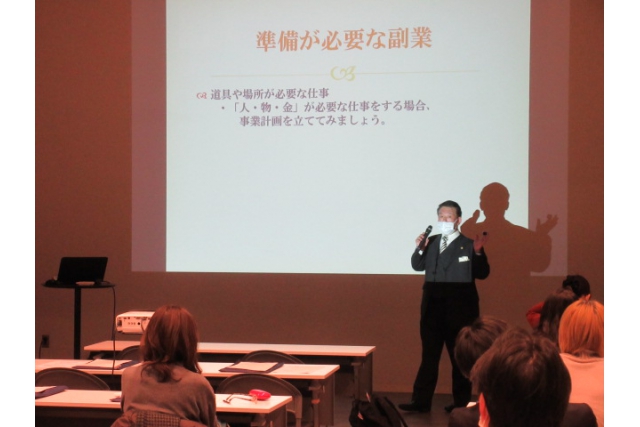 準備が必要な副業

道具や場所が必要な仕事
・「人・物・金」が必要な仕事をする場合、事業計画を立ててみましょう。